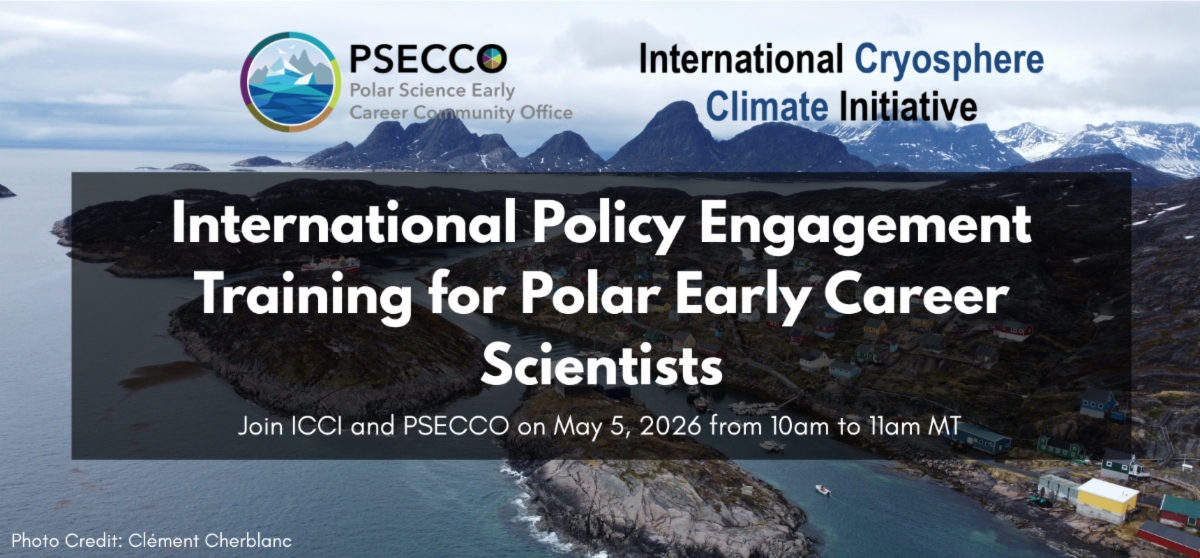 PSECCO
Polar Science Early Career Community Office

International Cryosphere Climate Initiative

International Policy Engagement Training for Polar Early Career Scientists

Join ICCI and PSECCO on May 5, 2026 from 10am to 11am MT

Photo Credit: Clément Cherblanc